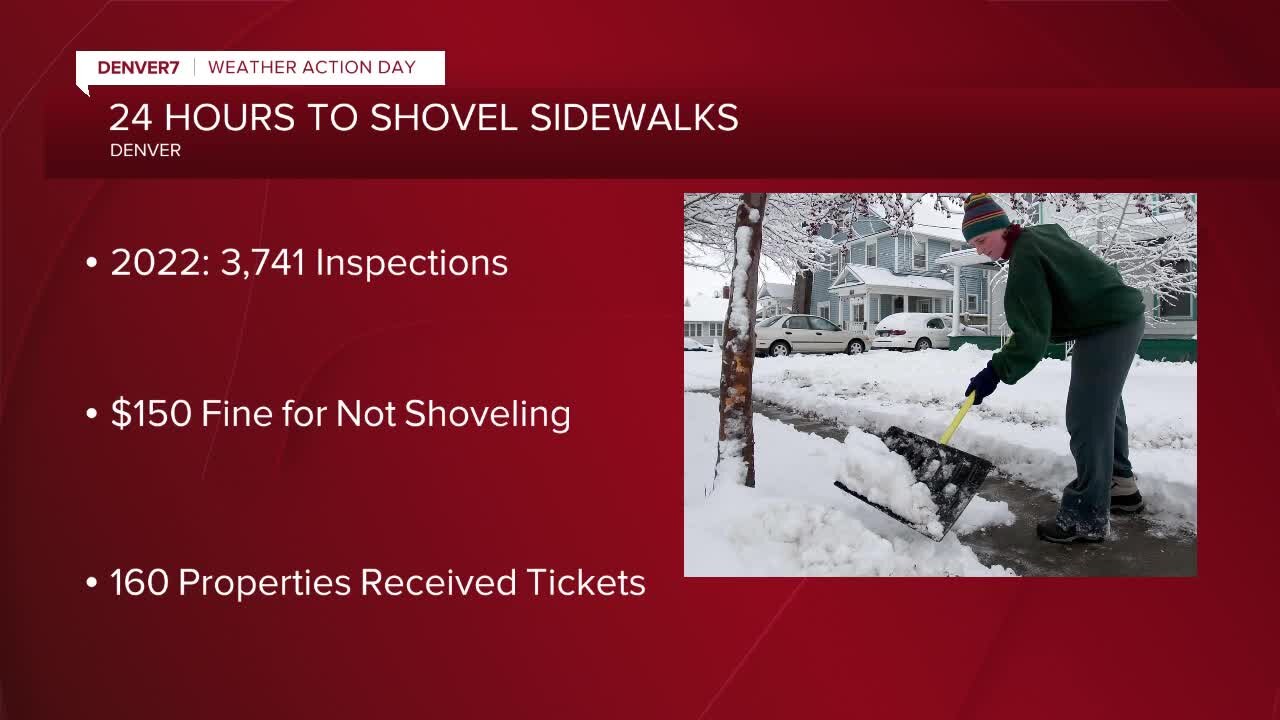 DENVER7 | WEATHER ACTION DAY

24 HOURS TO SHOVEL SIDEWALKS

DENVER

• 2022: 3,741 Inspections

• $150 Fine for Not Shoveling

• 160 Properties Received Tickets